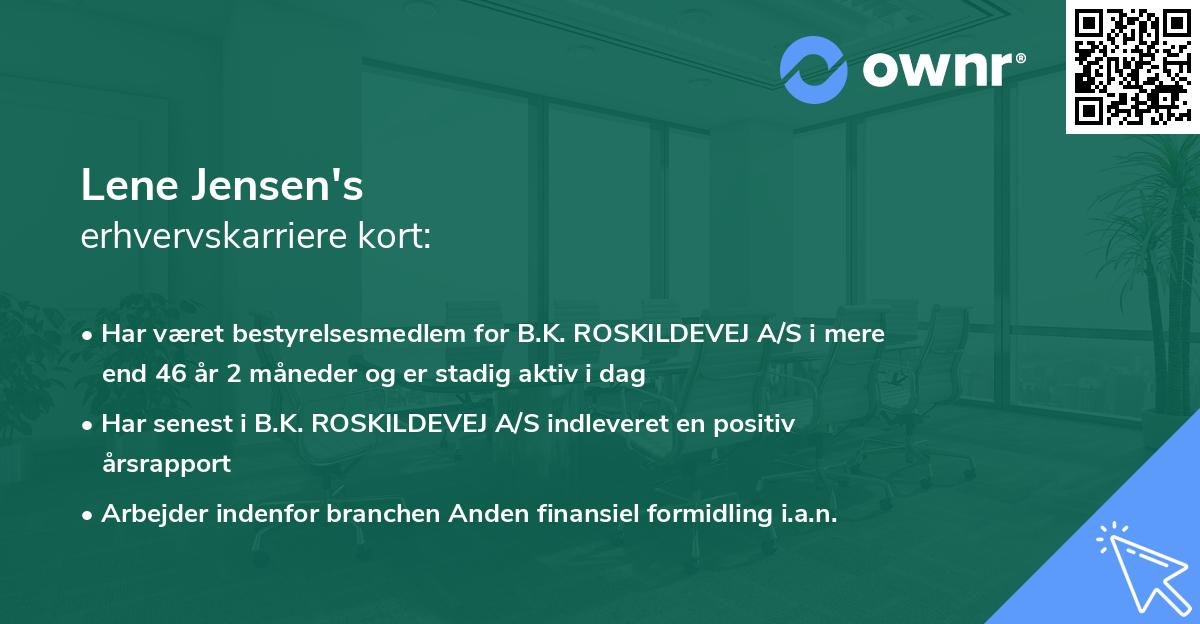 ownr®

Lene Jensen's
erhvervskarriere kort:

• Har været bestyrelsesmedlem for B.K. ROSKILDEVEJ A/S i mere end 46 år 2 måneder og er stadig aktiv i dag

• Har senest i B.K. ROSKILDEVEJ A/S indleveret en positiv årsrapport

• Arbejder indenfor branchen Anden finansiel formidling i.a.n.